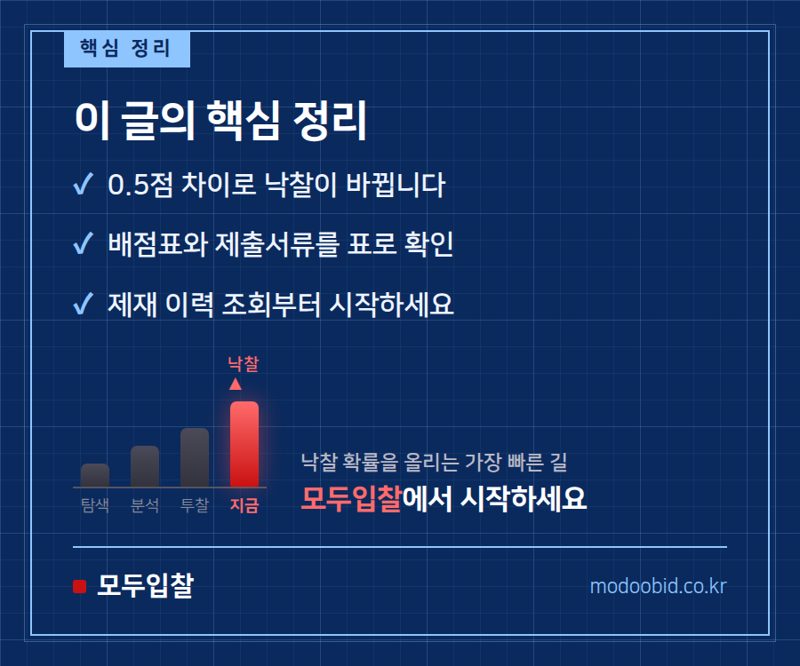 핵심 정리

이 글의 핵심 정리

✓ 0.5점 차이로 낙찰이 바뀝니다

✓ 배점표와 제출서류를 표로 확인

✓ 제재 이력 조회부터 시작하세요

낙찰

탐색 분석 투찰 지금

낙찰 확률을 올리는 가장 빠른 길

모두입찰에서 시작하세요

모두입찰

modoobid.co.kr